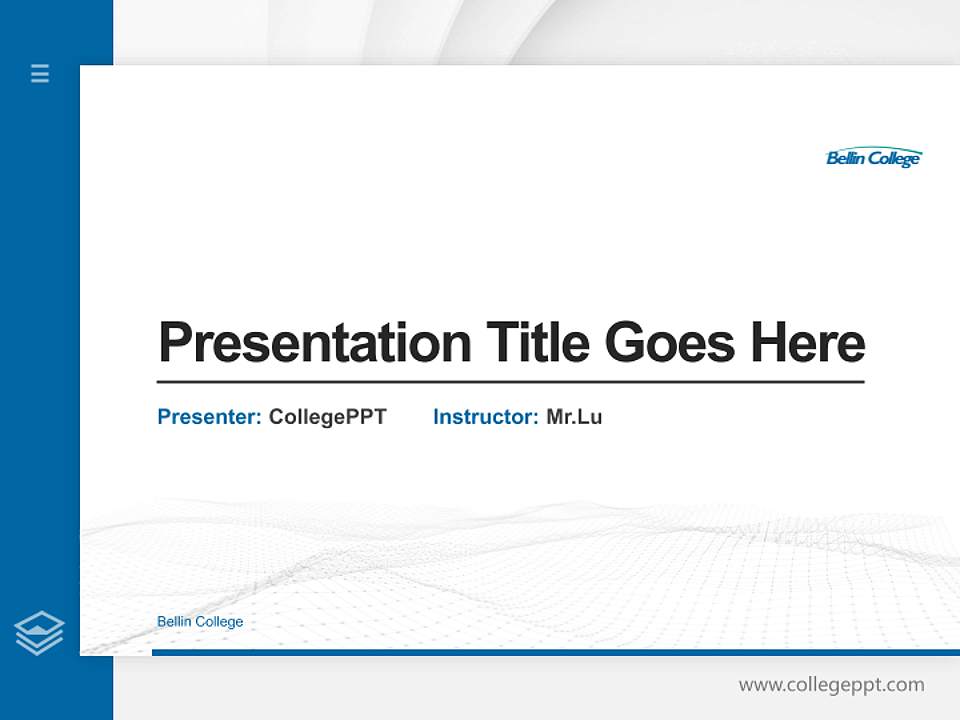 Bellin College

Presentation Title Goes Here

Presenter: CollegePPT Instructor: Mr.Lu

Bellin College

www.collegeppt.com